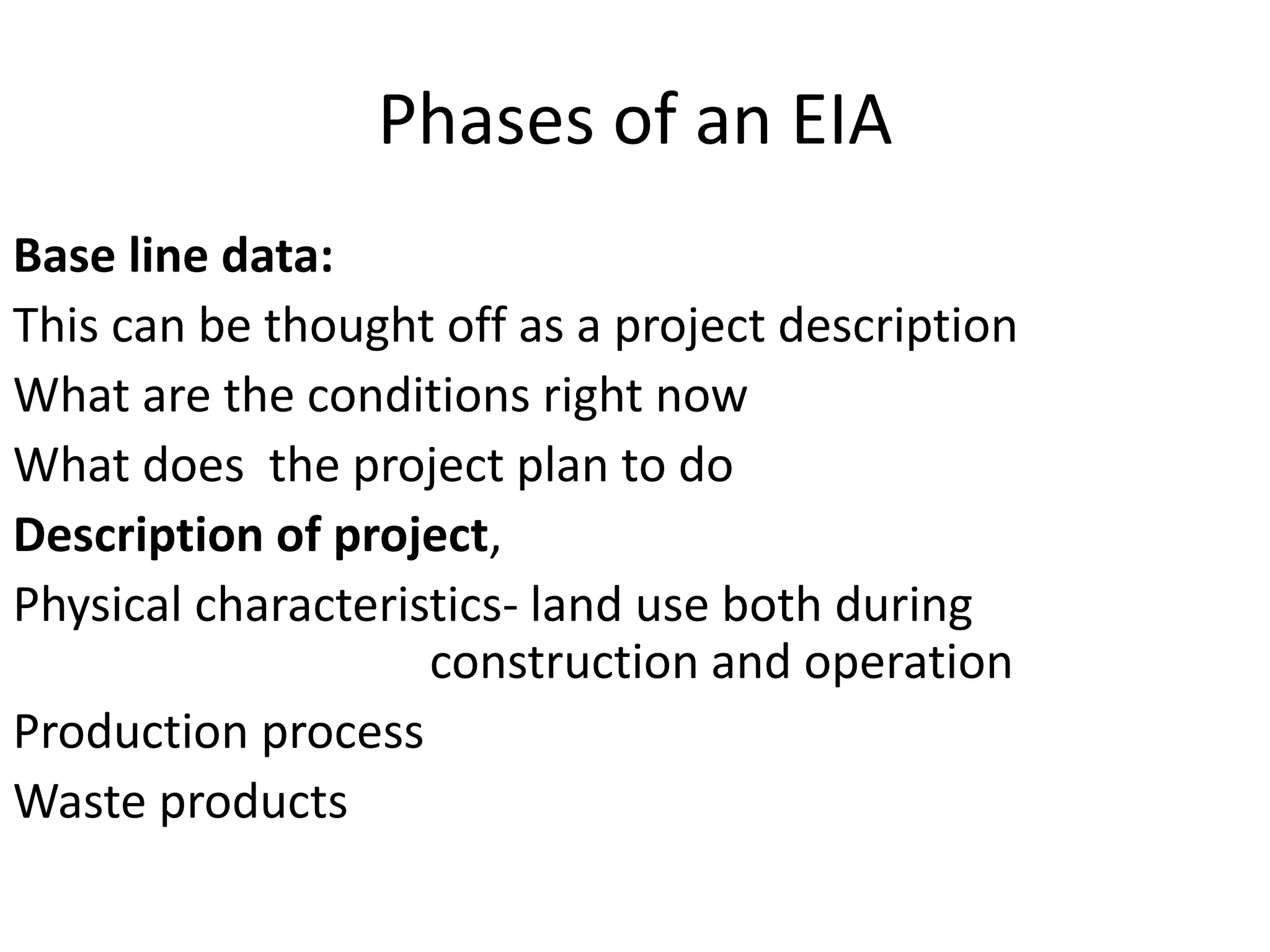 Phases of an EIA

Base line data:

This can be thought off as a project description

What are the conditions right now

What does the project plan to do

Description of project,

Physical characteristics- land use both during construction and operation

Production process

Waste products